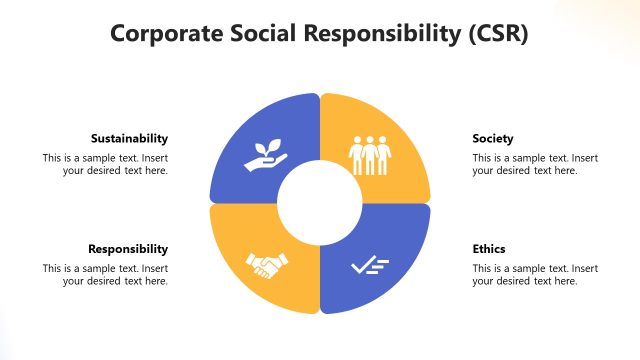 Corporate Social Responsibility (CSR)

Sustainability
This is a sample text. Insert your desired text here.

Responsibility
This is a sample text. Insert your desired text here.

Society
This is a sample text. Insert your desired text here.

Ethics
This is a sample text. Insert your desired text here.